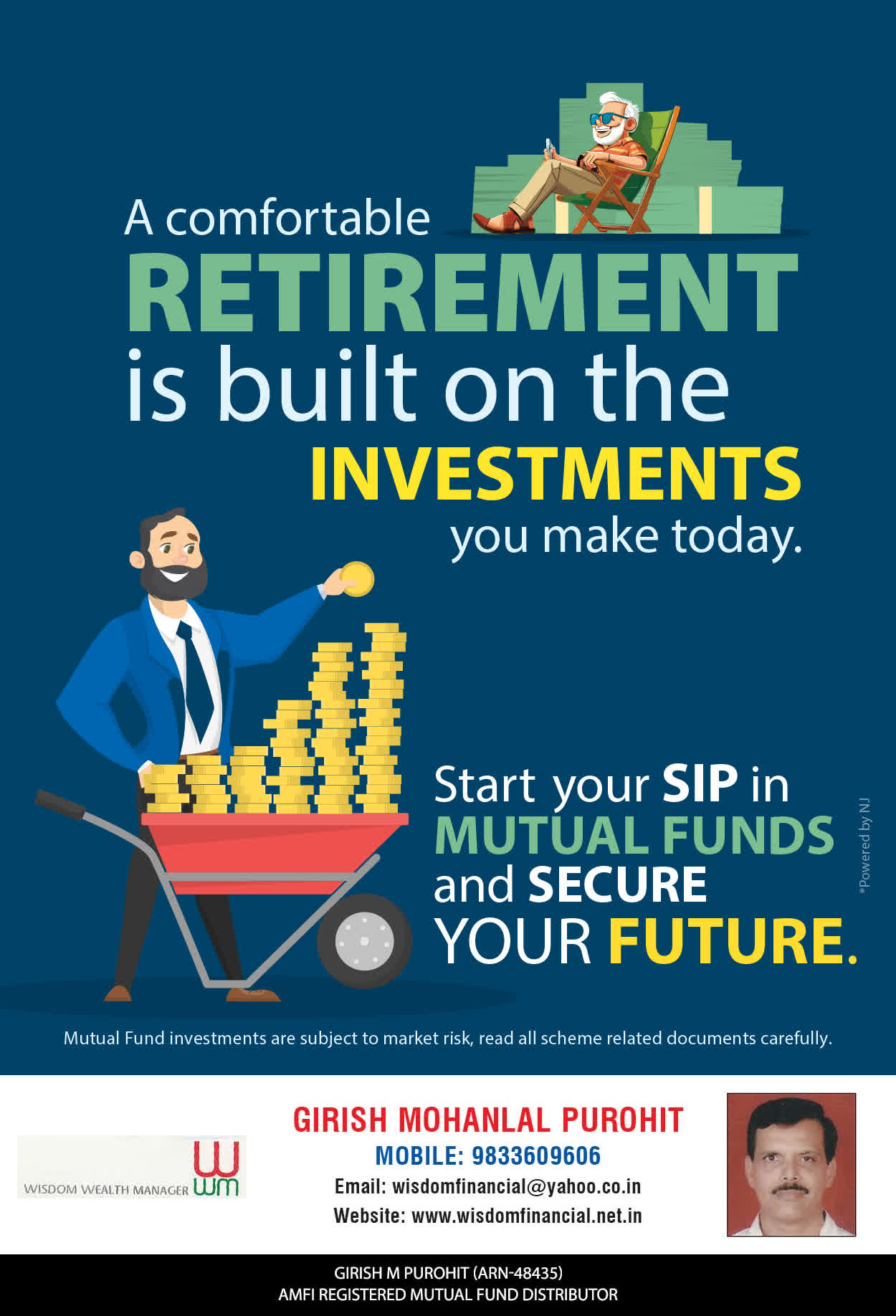 A comfortable RETIREMENT is built on the INVESTMENTS you make today.

Start your SIP in MUTUAL FUNDS and SECURE YOUR FUTURE.

*Powered by NJ

Mutual Fund investments are subject to market risk, read all scheme related documents carefully.

WISDOM WEALTH MANAGER WM

GIRISH MOHANLAL PUROHIT
MOBILE: 9833609606
Email: wisdomfinancial@yahoo.co.in
Website: www.wisdomfinancial.net.in

GIRISH M PUROHIT (ARN-48435)
AMFI REGISTERED MUTUAL FUND DISTRIBUTOR